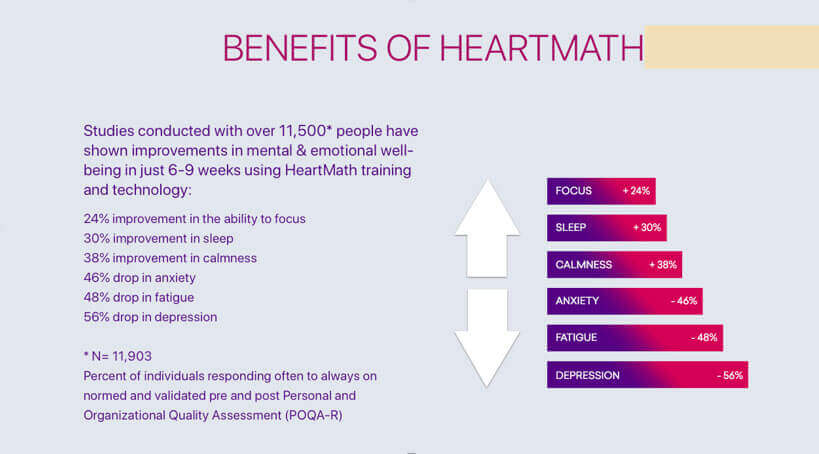 BENEFITS OF HEARTMATH

Studies conducted with over 11,500* people have shown improvements in mental & emotional well-being in just 6-9 weeks using HeartMath training and technology:

24% improvement in the ability to focus
30% improvement in sleep
38% improvement in calmness
46% drop in anxiety
48% drop in fatigue
56% drop in depression

* N= 11,903
Percent of individuals responding often to always on normed and validated pre and post Personal and Organizational Quality Assessment (POQA-R)

FOCUS + 24%
SLEEP + 30%
CALMNESS + 38%
ANXIETY - 46%
FATIGUE - 48%
DEPRESSION - 56%